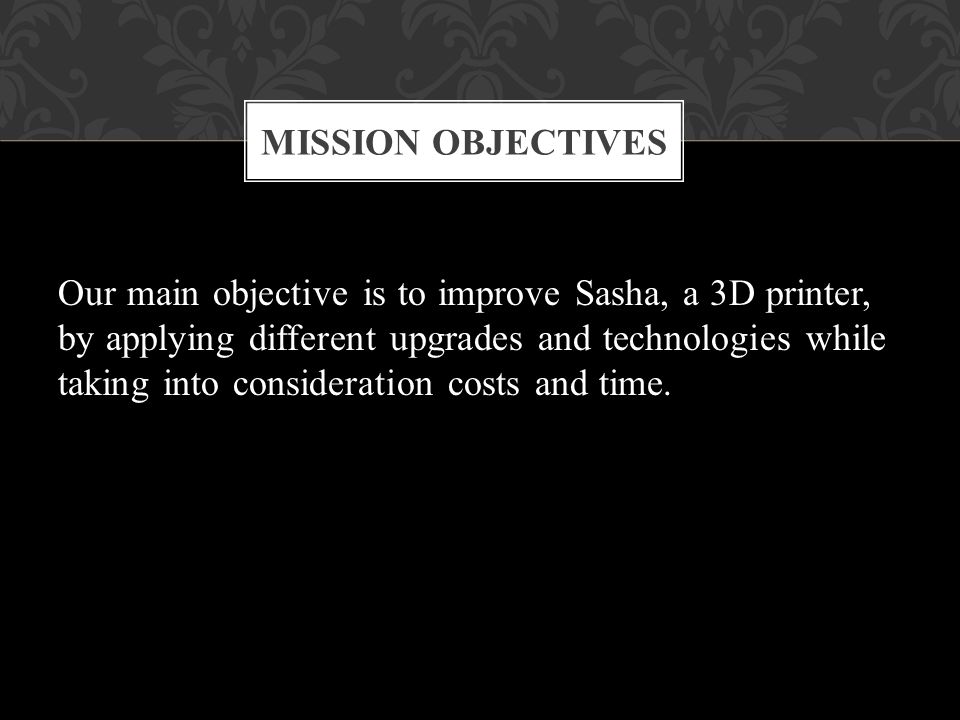 MISSION OBJECTIVES

Our main objective is to improve Sasha, a 3D printer, by applying different upgrades and technologies while taking into consideration costs and time.